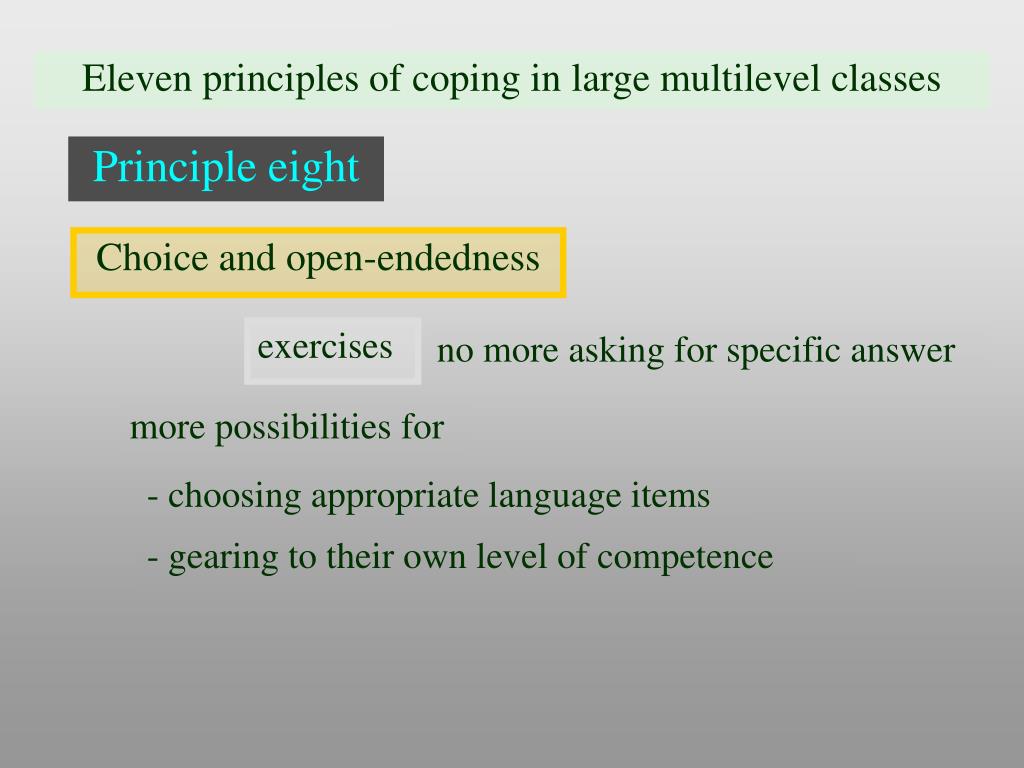 Eleven principles of coping in large multilevel classes

Principle eight

Choice and open-endedness

exercises no more asking for specific answer

more possibilities for

- choosing appropriate language items

- gearing to their own level of competence